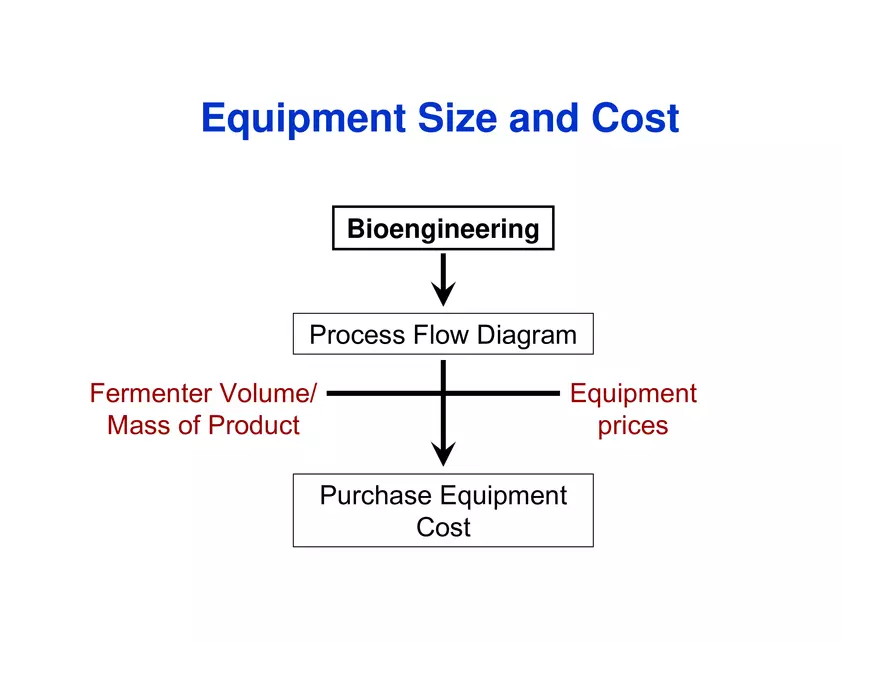 Equipment Size and Cost

Bioengineering

Process Flow Diagram

Fermenter Volume/
Mass of Product

Equipment
prices

Purchase Equipment
Cost